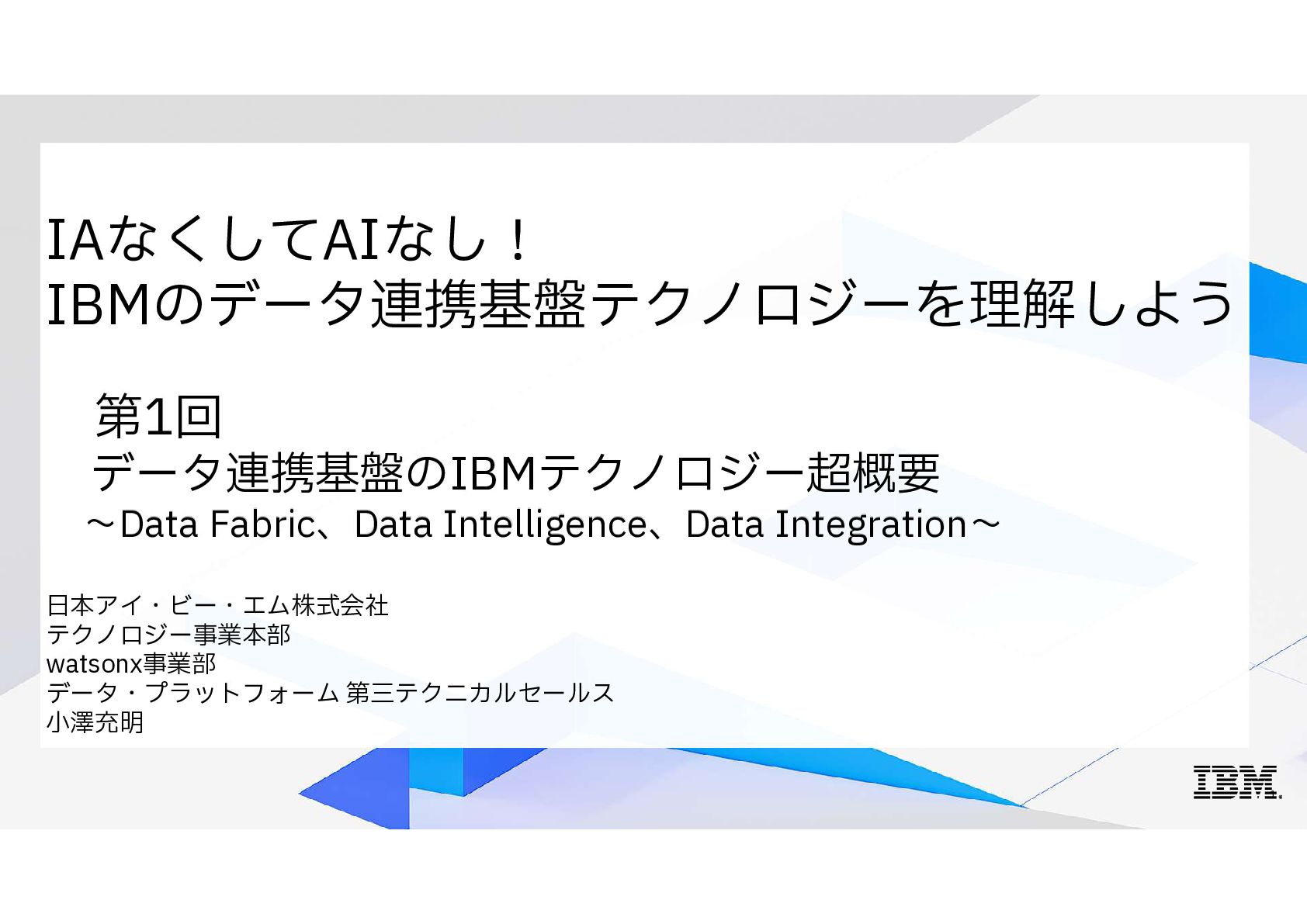 IAなくしてAIなし！
IBMのデータ連携基盤テクノロジーを理解しよう

第1回
データ連携基盤のIBMテクノロジー超概要
～Data Fabric、Data Intelligence、Data Integration～

日本アイ・ビー・エム株式会社
テクノロジー事業本部
watsonx事業部
データ・プラットフォーム 第三テクニカルセールス
小澤充明

IBM.